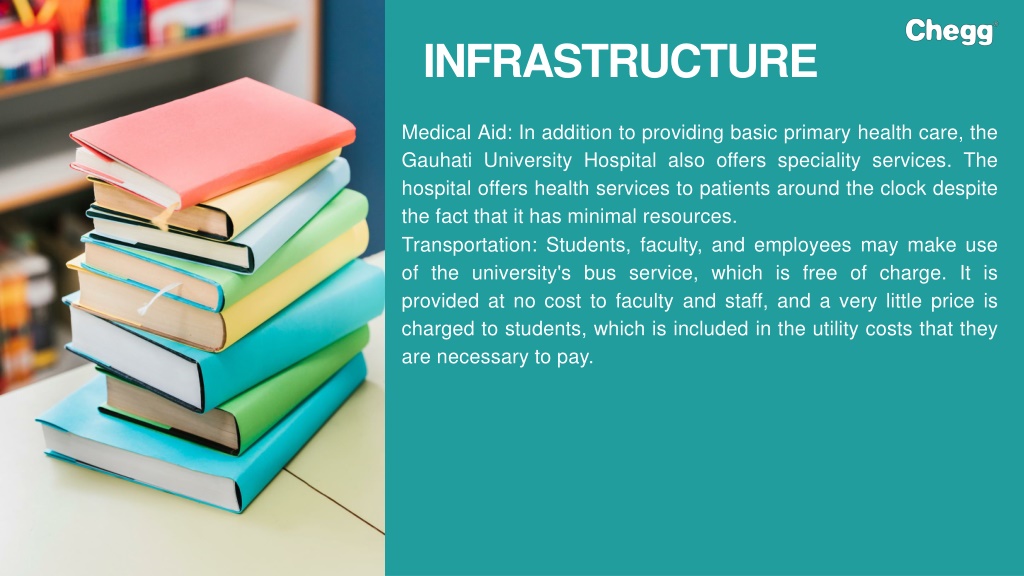 Chegg

INFRASTRUCTURE

Medical Aid: In addition to providing basic primary health care, the Gauhati University Hospital also offers speciality services. The hospital offers health services to patients around the clock despite the fact that it has minimal resources.
Transportation: Students, faculty, and employees may make use of the university's bus service, which is free of charge. It is provided at no cost to faculty and staff, and a very little price is charged to students, which is included in the utility costs that they are necessary to pay.